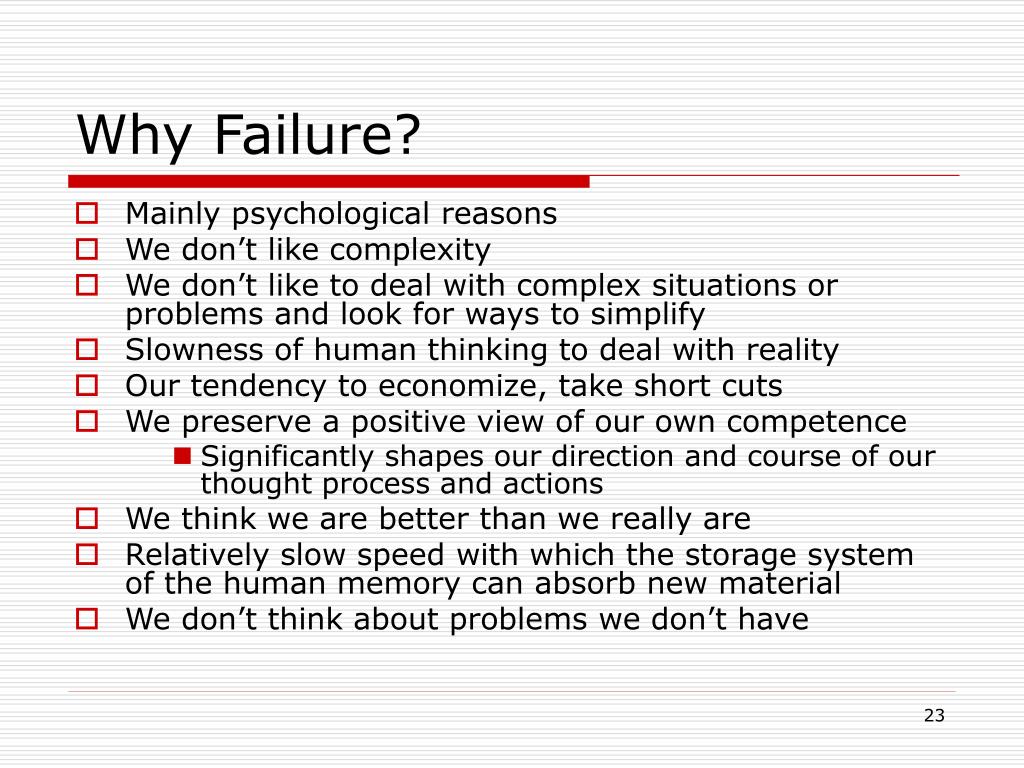 Why Failure?

- Mainly psychological reasons
- We don’t like complexity
- We don’t like to deal with complex situations or problems and look for ways to simplify
- Slowness of human thinking to deal with reality
- Our tendency to economize, take short cuts
- We preserve a positive view of our own competence
  - Significantly shapes our direction and course of our thought process and actions
- We think we are better than we really are
- Relatively slow speed with which the storage system of the human memory can absorb new material
- We don’t think about problems we don’t have

23